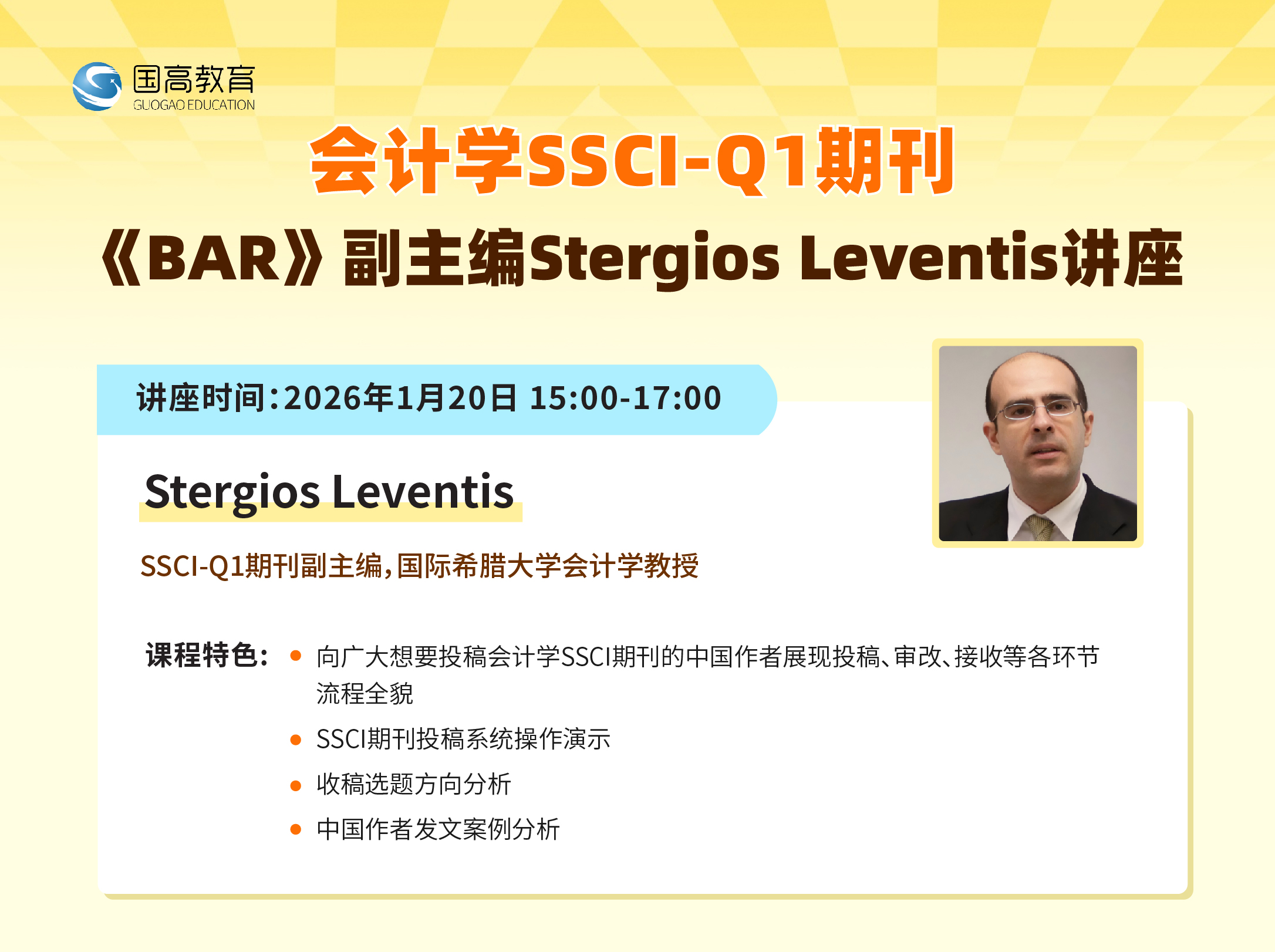 国高教育
GUOGAO EDUCATION

会计学SSCI-Q1期刊
《BAR》副主编Stergios Leventis讲座

讲座时间:2026年1月20日 15:00-17:00

Stergios Leventis

SSCI-Q1期刊副主编,国际希腊大学会计学教授

课程特色:
• 向广大想要投稿会计学SSCI期刊的中国作者展现投稿、审改、接收等各环节流程全貌
• SSCI期刊投稿系统操作演示
• 收稿选题方向分析
• 中国作者发文案例分析